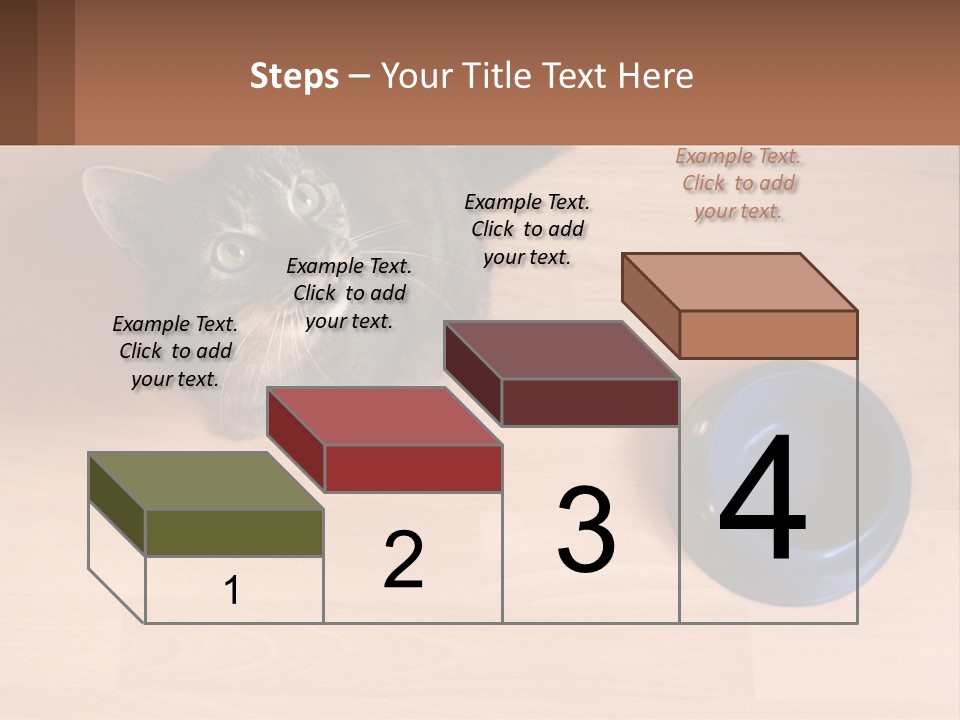 Steps – Your Title Text Here

Example Text. Click to add your text.

Example Text. Click to add your text.

Example Text. Click to add your text.

Example Text. Click to add your text.

1

2

3

4